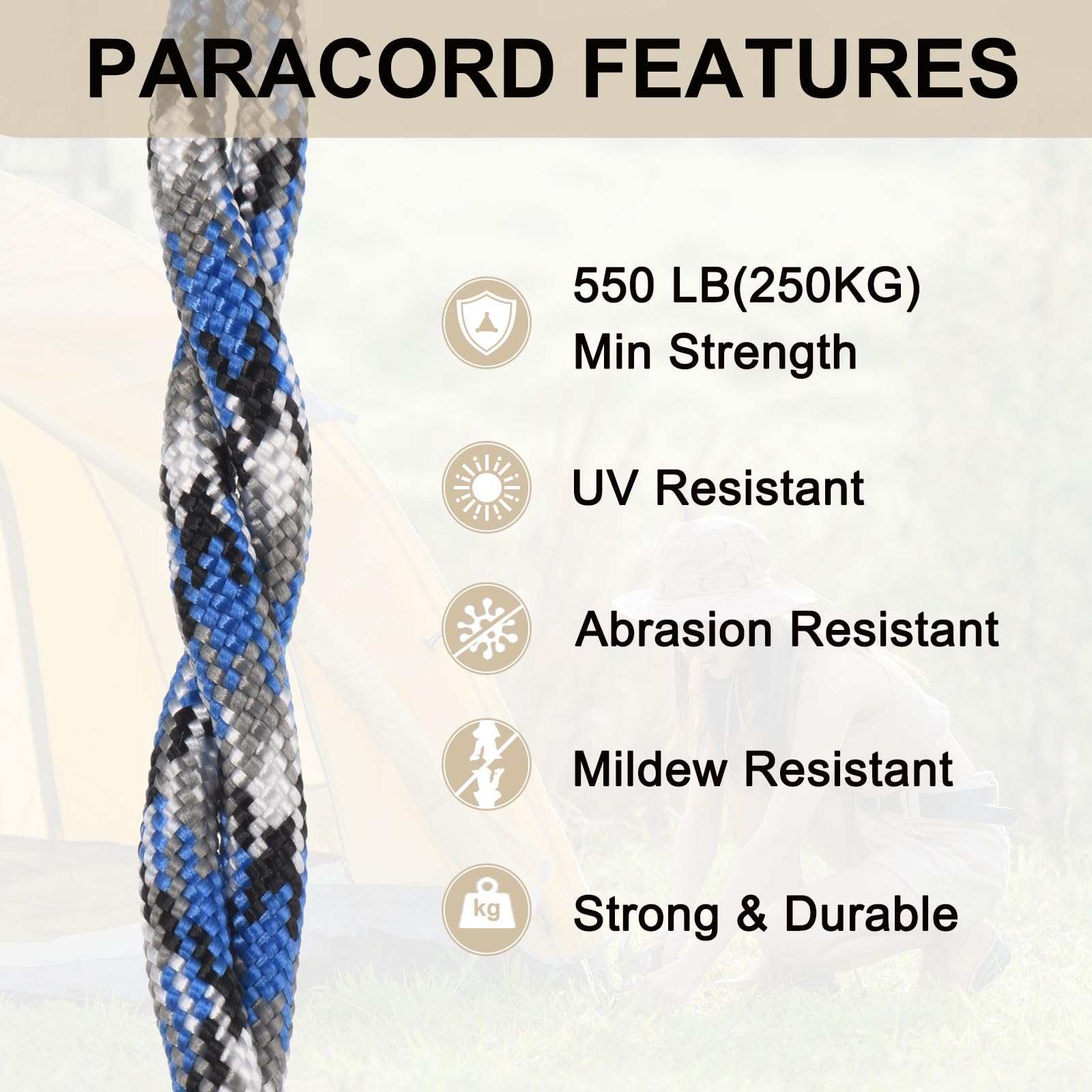 PARACORD FEATURES

550 LB(250KG)
Min Strength

UV Resistant

Abrasion Resistant

Mildew Resistant

kg

Strong & Durable